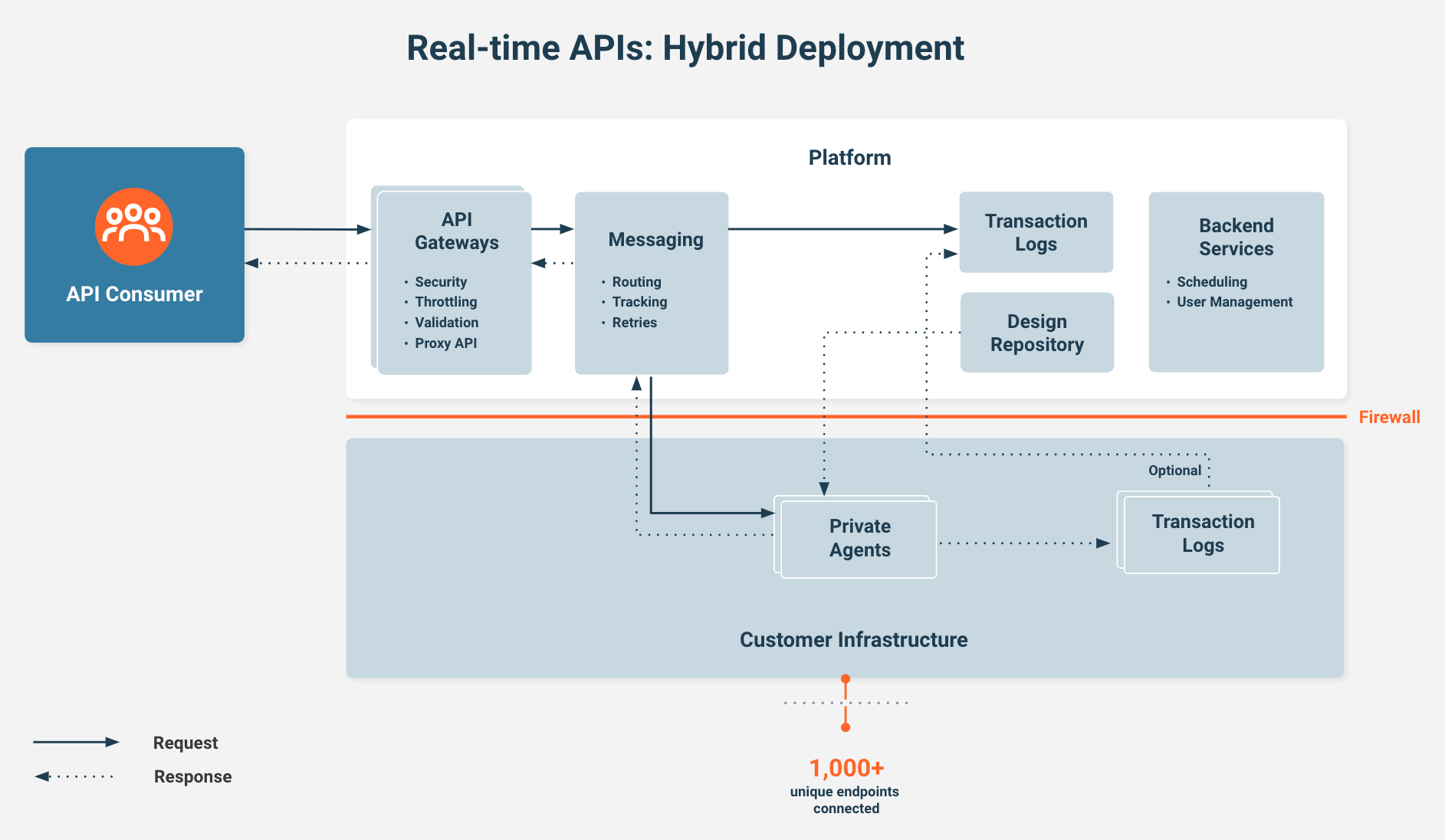 Real-time APIs: Hybrid Deployment

API Consumer

Platform

API Gateways
• Security
• Throttling
• Validation
• Proxy API

Messaging
• Routing
• Tracking
• Retries

Transaction Logs

Design Repository

Backend Services
• Scheduling
• User Management

Firewall

Optional

Private Agents

Transaction Logs

Customer Infrastructure

Request

Response

1,000+
unique endpoints connected